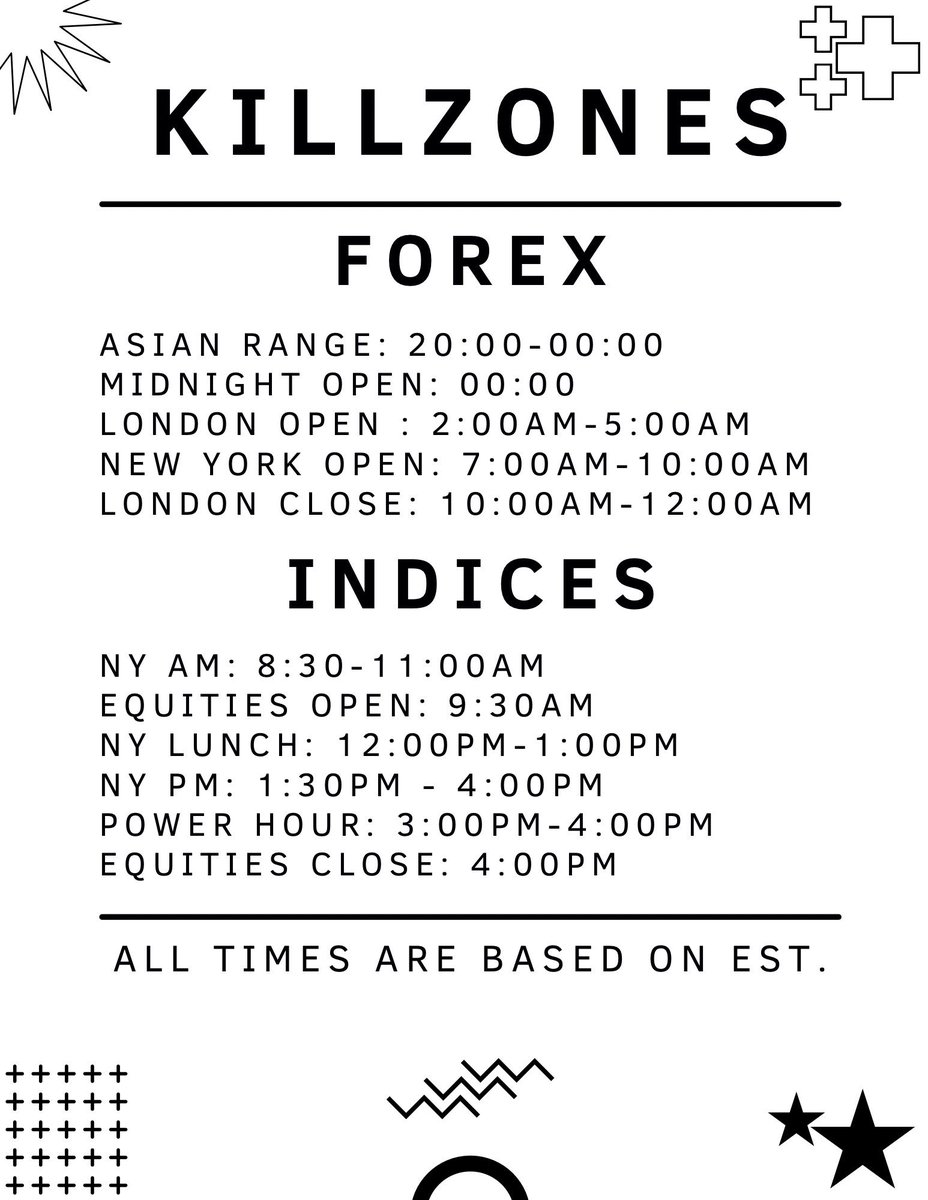 KILLZONES

FOREX

ASIAN RANGE: 20:00-00:00
MIDNIGHT OPEN: 00:00
LONDON OPEN : 2:00AM-5:00AM
NEW YORK OPEN: 7:00AM-10:00AM
LONDON CLOSE: 10:00AM-12:00AM

INDICES

NY AM: 8:30-11:00AM
EQUITIES OPEN: 9:30AM
NY LUNCH: 12:00PM-1:00PM
NY PM: 1:30PM - 4:00PM
POWER HOUR: 3:00PM-4:00PM
EQUITIES CLOSE: 4:00PM

ALL TIMES ARE BASED ON EST.